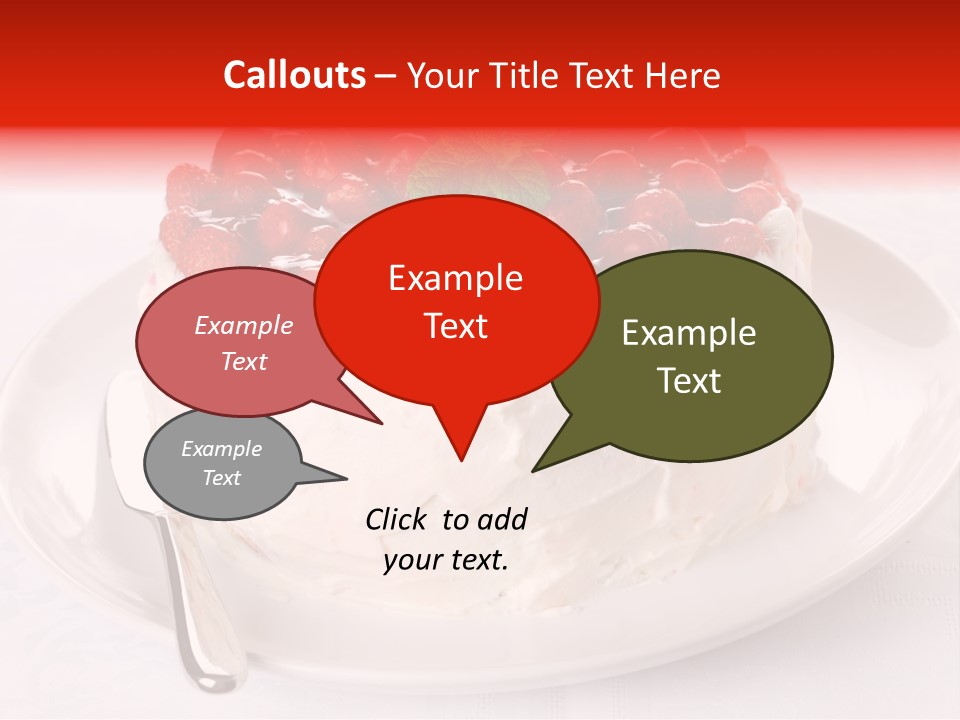 Callouts – Your Title Text Here

Example Text

Example Text

Example Text

Example Text

Click to add your text.